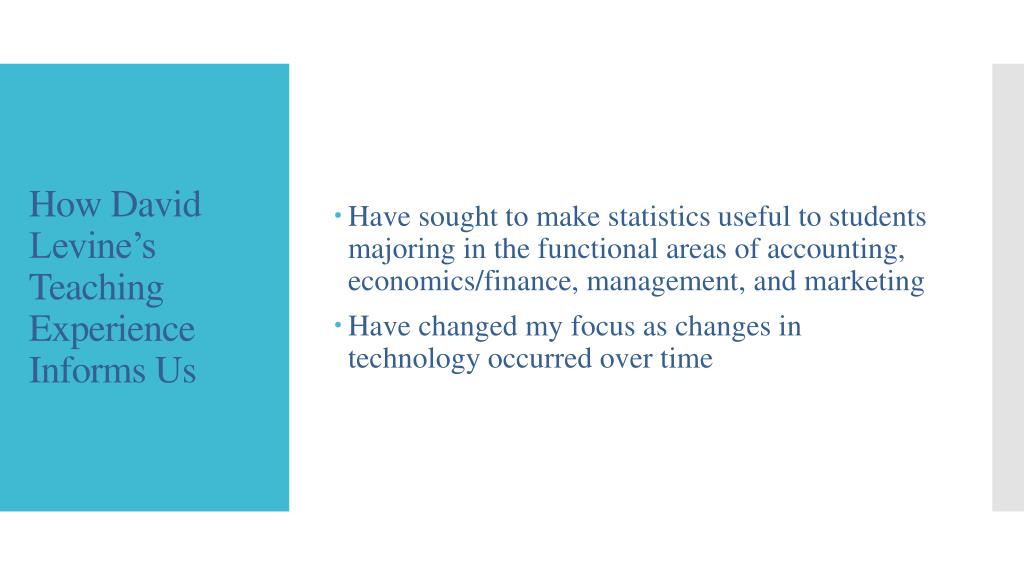 How David Levine’s Teaching Experience Informs Us

• Have sought to make statistics useful to students majoring in the functional areas of accounting, economics/finance, management, and marketing

• Have changed my focus as changes in technology occurred over time